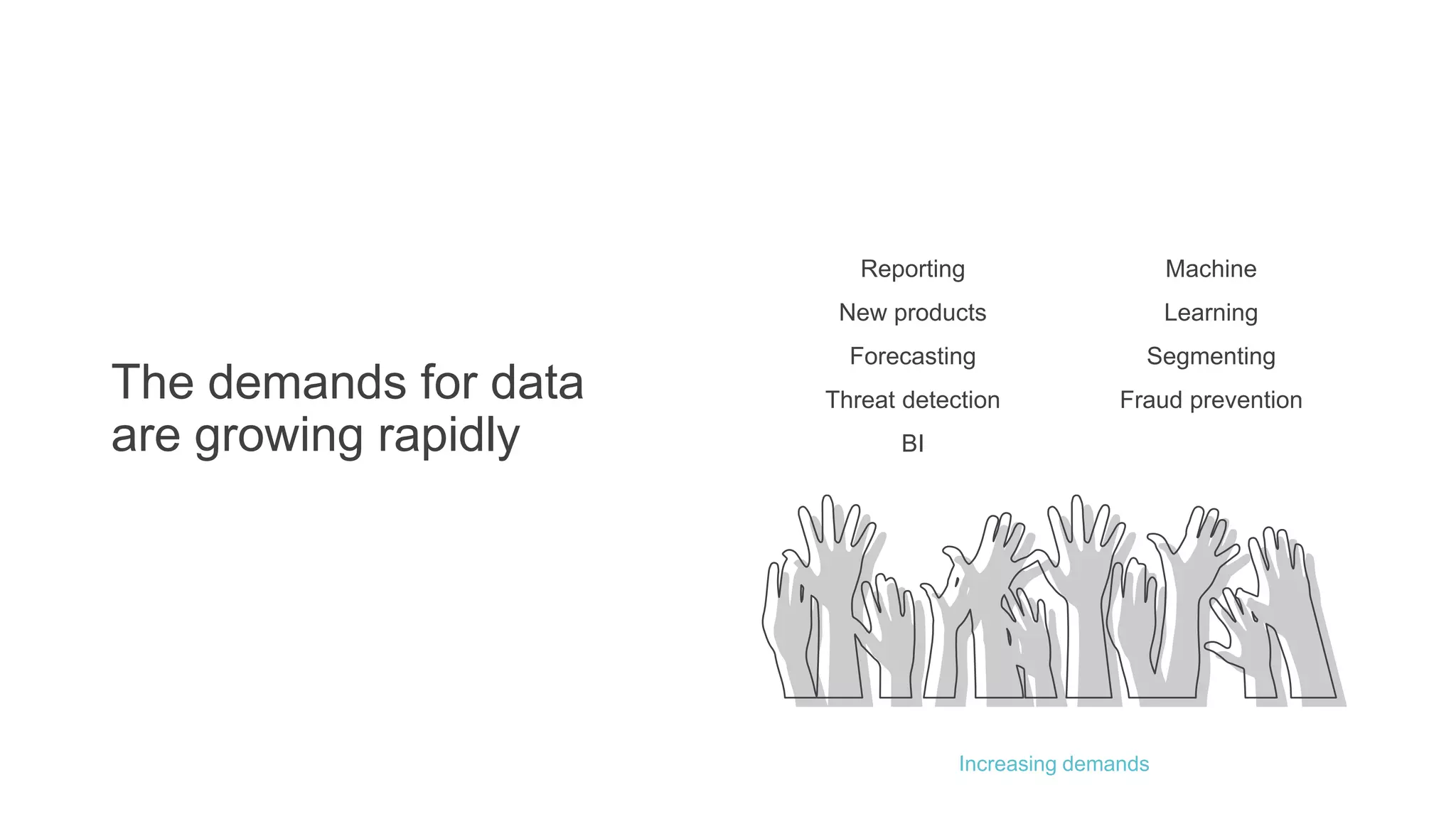 The demands for data are growing rapidly

Reporting
New products
Forecasting
Threat detection
BI

Machine
Learning
Segmenting
Fraud prevention

Increasing demands